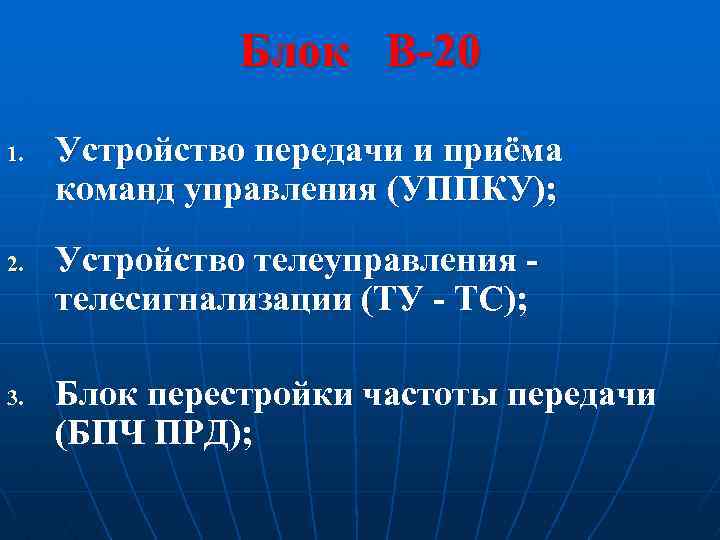 Блок В-20

1. Устройство передачи и приёма команд управления (УППКУ);

2. Устройство телеуправления - телесигнализации (ТУ - ТС);

3. Блок перестройки частоты передачи (БПЧ ПРД);